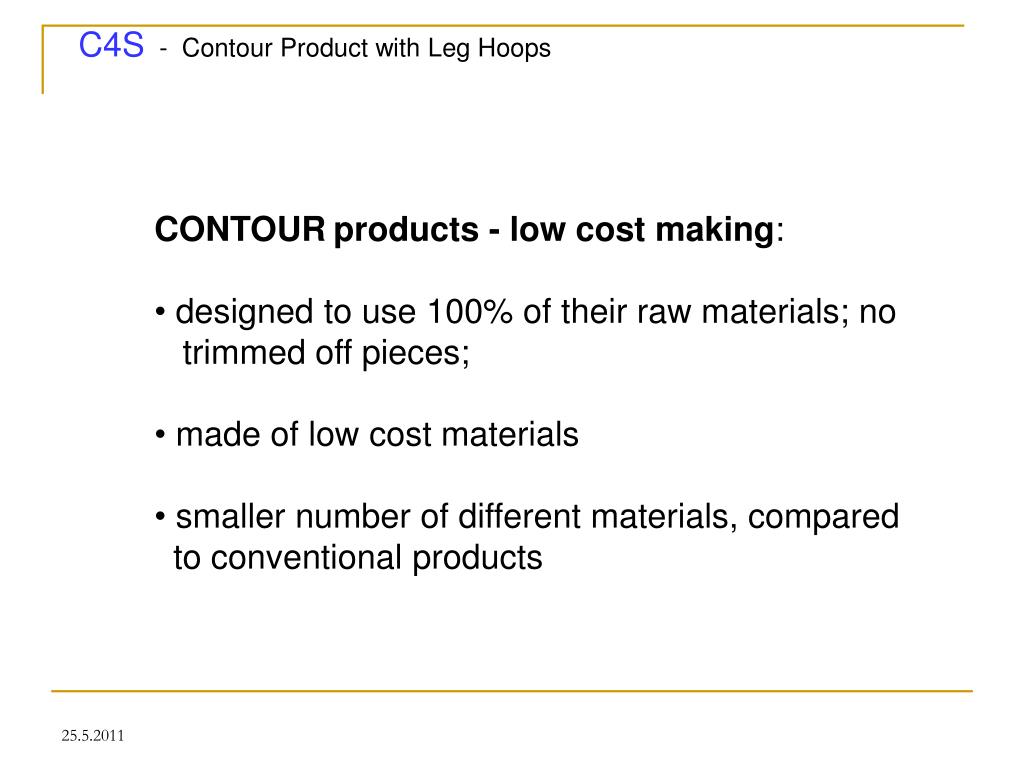 C4S - Contour Product with Leg Hoops

CONTOUR products - low cost making:

• designed to use 100% of their raw materials; no trimmed off pieces;

• made of low cost materials

• smaller number of different materials, compared to conventional products

25.5.2011